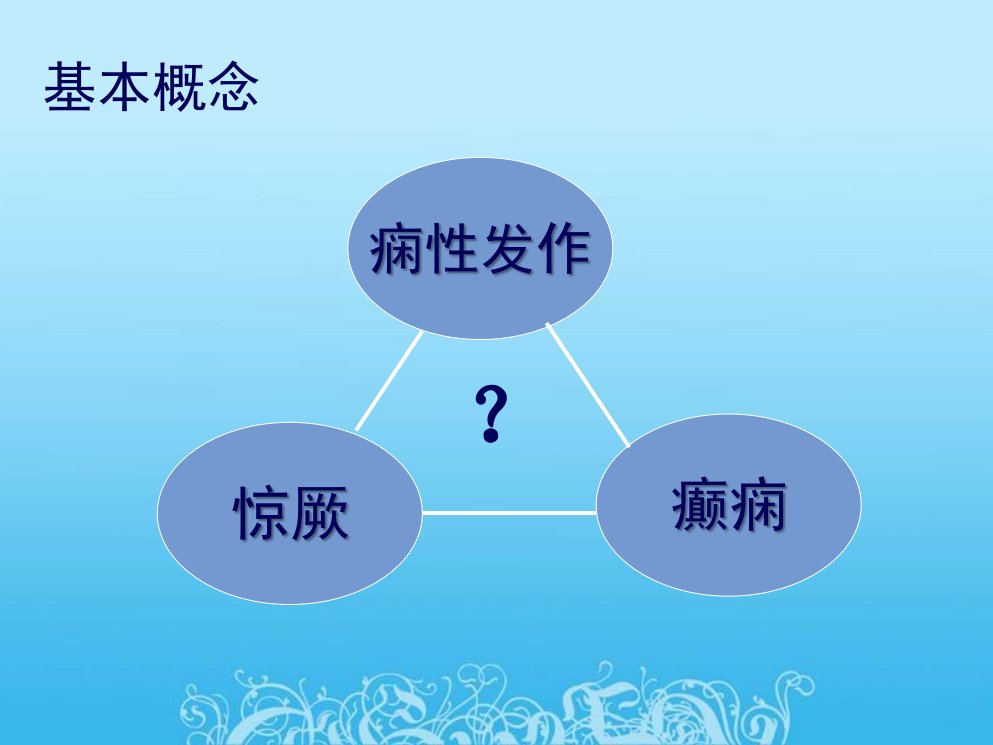 基本概念

痫性发作

?

惊厥

癫痫